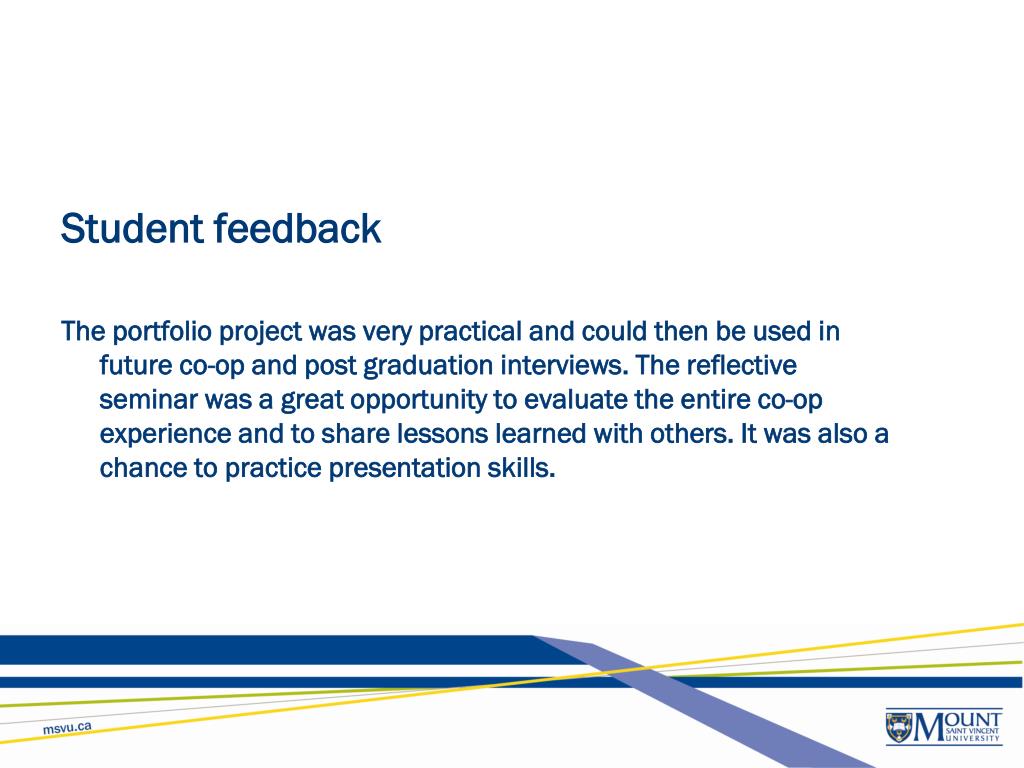 Student feedback

The portfolio project was very practical and could then be used in future co-op and post graduation interviews. The reflective seminar was a great opportunity to evaluate the entire co-op experience and to share lessons learned with others. It was also a chance to practice presentation skills.

msvu.ca

MOUNT SAINT VINCENT UNIVERSITY